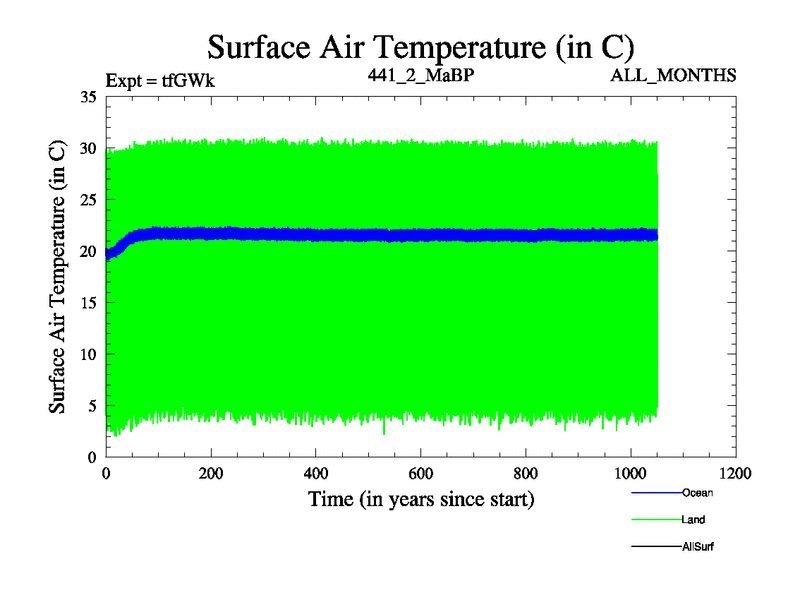 Surface Air Temperature (in C)

Expt = tfGWk

441_2_MaBP

ALL_MONTHS

Surface Air Temperature (in C)

35
30
25
20
15
10
5
0

0
200
400
600
800
1000
1200

Time (in years since start)

Ocean

Land

AllSurf